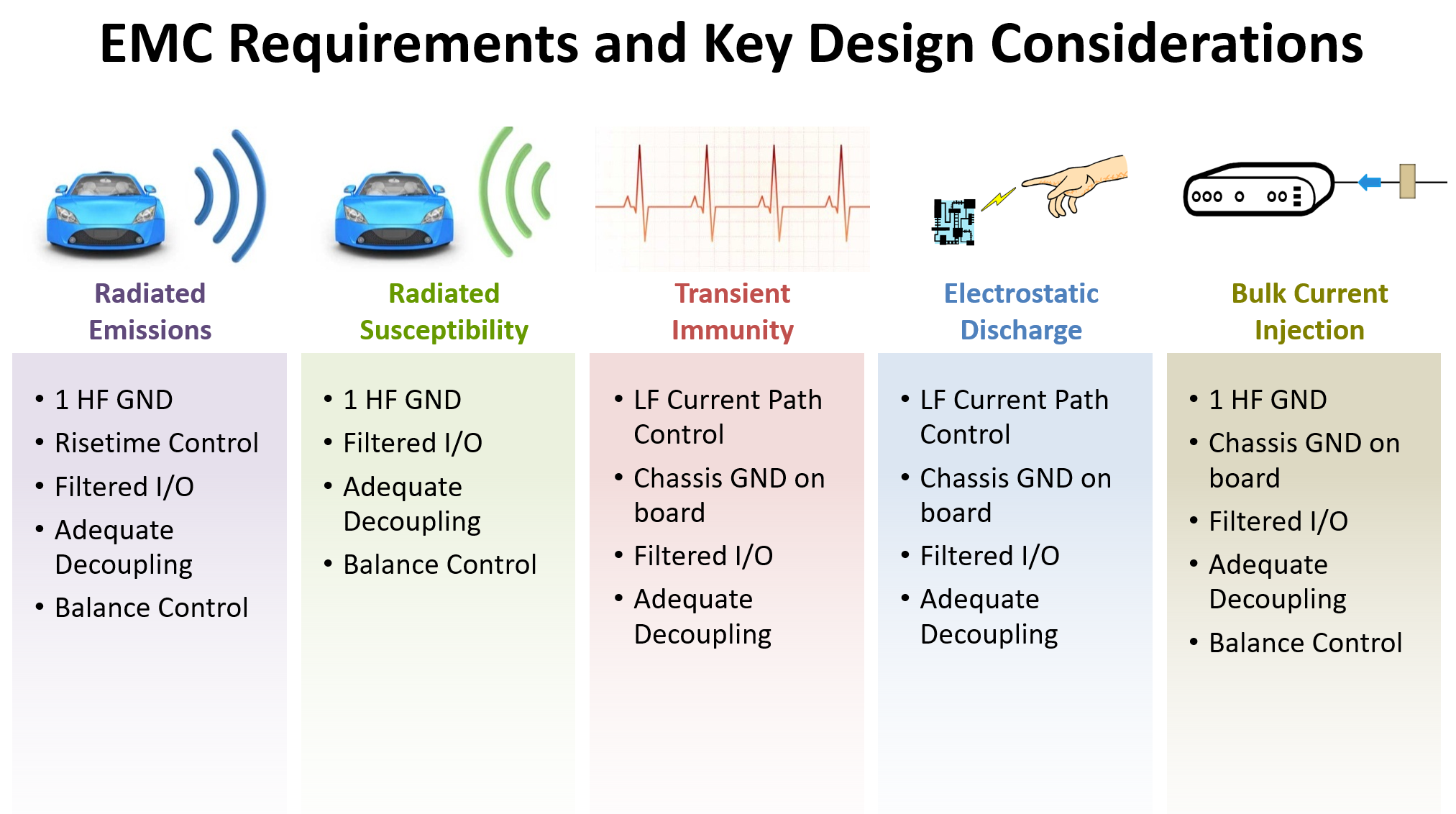 EMC Requirements and Key Design Considerations

Radiated Emissions

• 1 HF GND
• Risetime Control
• Filtered I/O
• Adequate Decoupling
• Balance Control

Radiated Susceptibility

• 1 HF GND
• Filtered I/O
• Adequate Decoupling
• Balance Control

Transient Immunity

• LF Current Path Control
• Chassis GND on board
• Filtered I/O
• Adequate Decoupling

Electrostatic Discharge

• LF Current Path Control
• Chassis GND on board
• Filtered I/O
• Adequate Decoupling

Bulk Current Injection

• 1 HF GND
• Chassis GND on board
• Filtered I/O
• Adequate Decoupling
• Balance Control